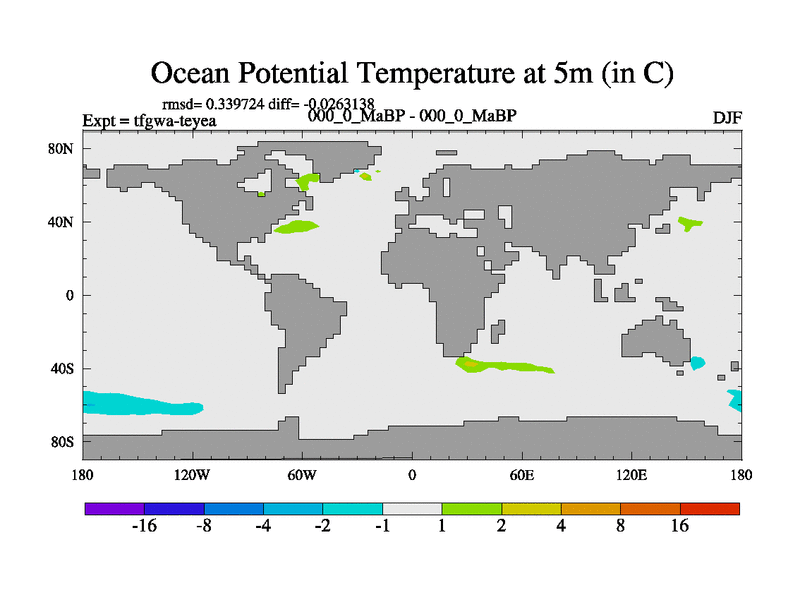 Ocean Potential Temperature at 5m (in C)

rmsd= 0.339724 diff= -0.0263138

Expt = tfgwa-teyea

000_0_MaBP - 000_0_MaBP

DJF

80N
40N
0
40S
80S

180
120W
60W
0
60E
120E
180

-16
-8
-4
-2
-1
1
2
4
8
16